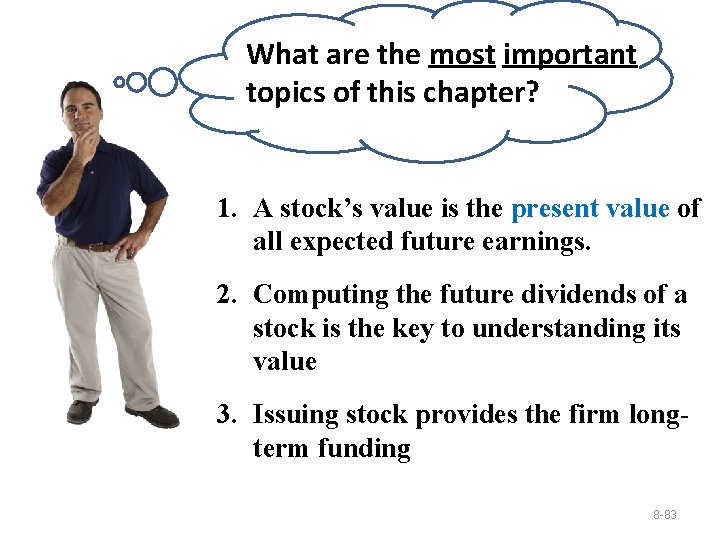 What are the most important topics of this chapter?

1. A stock's value is the present value of all expected future earnings.

2. Computing the future dividends of a stock is the key to understanding its value

3. Issuing stock provides the firm long-term funding

8-83